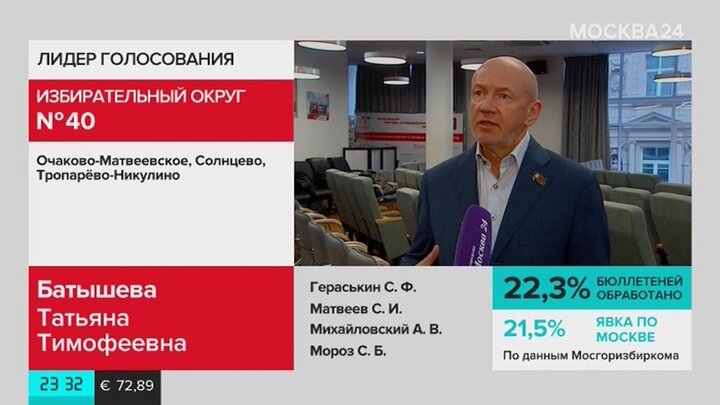 МОСКВА24

ЛИДЕР ГОЛОСОВАНИЯ

ИЗБИРАТЕЛЬНЫЙ ОКРУГ
№40

Очаково-Матвеевское, Солнцево, Тропарёво-Никулино

Москва 24

Батышева
Татьяна
Тимофеевна

Гераськин С. Ф.
Матвеев С. И.
Михайловский А. В.
Мороз С. Б.

22,3% БЮЛЛЕТЕНЕЙ ОБРАБОТАНО
21,5% ЯВКА ПО МОСКВЕ
По данным Мосгоризбиркома

23 32 € 72,89